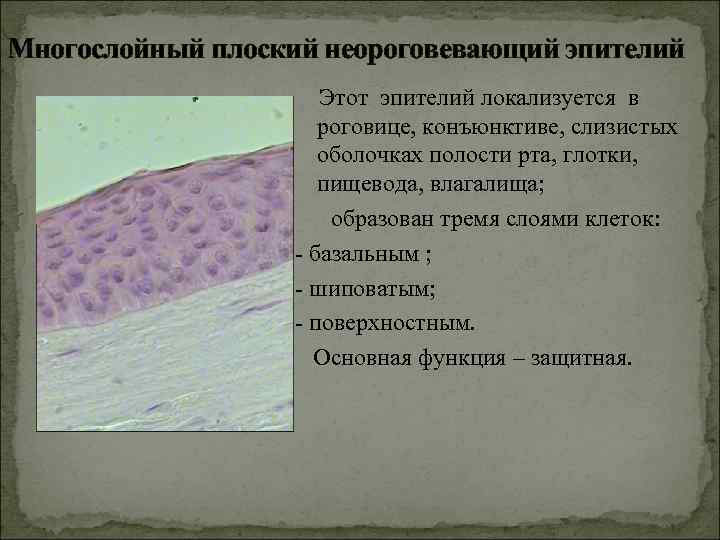 Многослойный плоский неороговевающий эпителий

Этот эпителий локализуется в роговице, конъюнктиве, слизистых оболочках полости рта, глотки, пищевода, влагалища;

образован тремя слоями клеток:

- базальным ;
- шиповатым;
- поверхностным.

Основная функция – защитная.